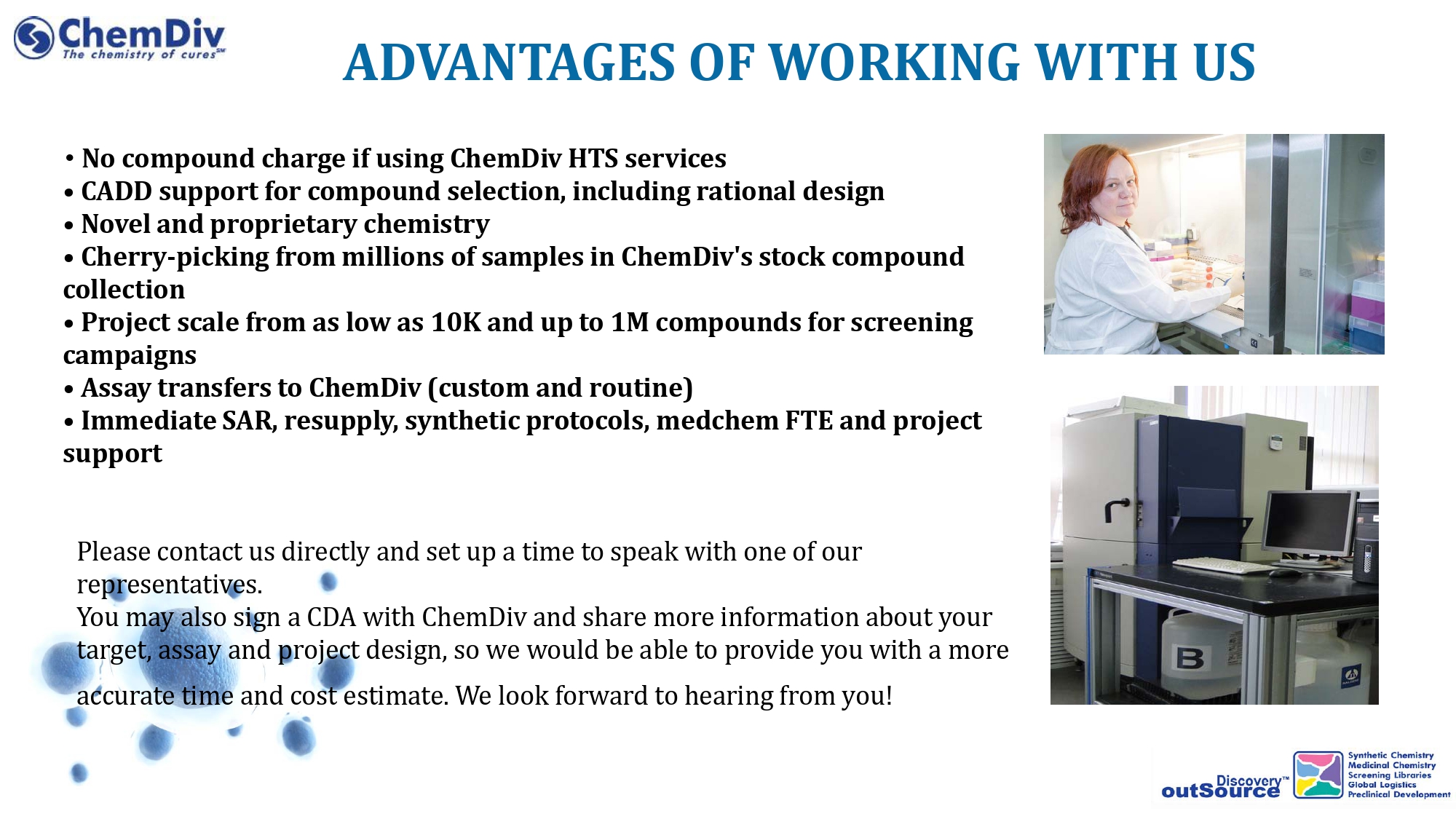 ChemDiv
The chemistry of cures℠

ADVANTAGES OF WORKING WITH US

• No compound charge if using ChemDiv HTS services
• CADD support for compound selection, including rational design
• Novel and proprietary chemistry
• Cherry-picking from millions of samples in ChemDiv's stock compound collection
• Project scale from as low as 10K and up to 1M compounds for screening campaigns
• Assay transfers to ChemDiv (custom and routine)
• Immediate SAR, resupply, synthetic protocols, medchem FTE and project support

Please contact us directly and set up a time to speak with one of our representatives.
You may also sign a CDA with ChemDiv and share more information about your target, assay and project design, so we would be able to provide you with a more accurate time and cost estimate. We look forward to hearing from you!

B

Discovery™ outSource
Synthetic Chemistry
Medicinal Chemistry
Screening Libraries
Global Logistics
Preclinical Development